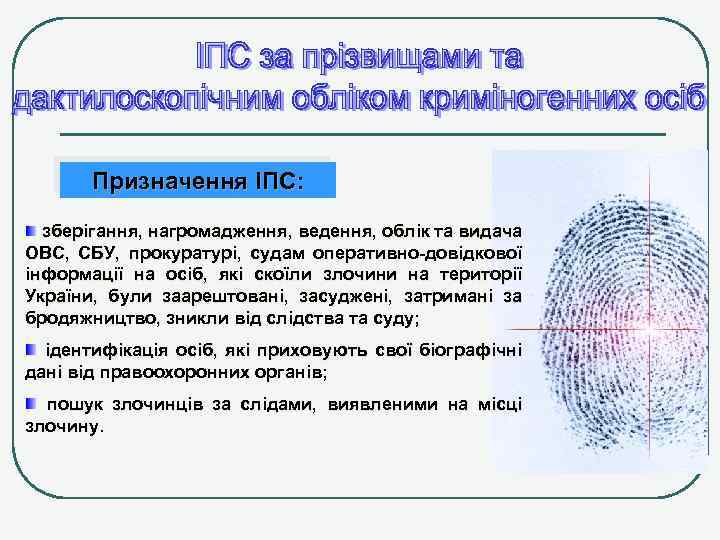 ІПС за прізвищами та дактилоскопічним обліком криміногенних осіб

Призначення ІПС:

зберігання, нагромадження, ведення, облік та видача ОВС, СБУ, прокуратурі, судам оперативно-довідкової інформації на осіб, які скоїли злочини на території України, були заарештовані, засуджені, затримані за бродяжництво, зникли від слідства та суду;

ідентифікація осіб, які приховують свої біографічні дані від правоохоронних органів;

пошук злочинців за слідами, виявленими на місці злочину.